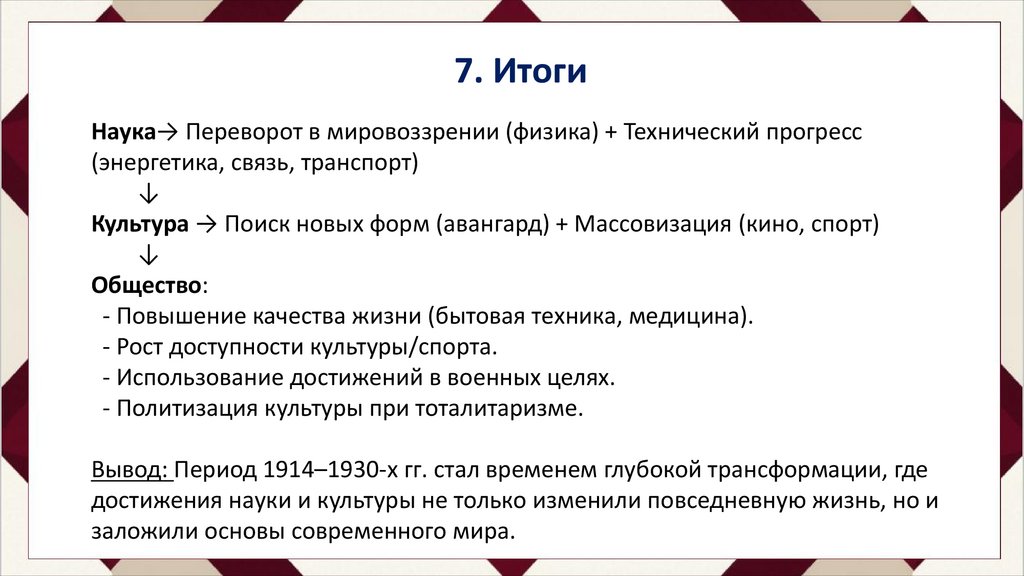 7. Итоги

Наука→ Переворот в мировоззрении (физика) + Технический прогресс (энергетика, связь, транспорт)
↓
Культура → Поиск новых форм (авангард) + Массовизация (кино, спорт)
↓
Общество:
- Повышение качества жизни (бытовая техника, медицина).
- Рост доступности культуры/спорта.
- Использование достижений в военных целях.
- Политизация культуры при тоталитаризме.

Вывод: Период 1914–1930-х гг. стал временем глубокой трансформации, где достижения науки и культуры не только изменили повседневную жизнь, но и заложили основы современного мира.